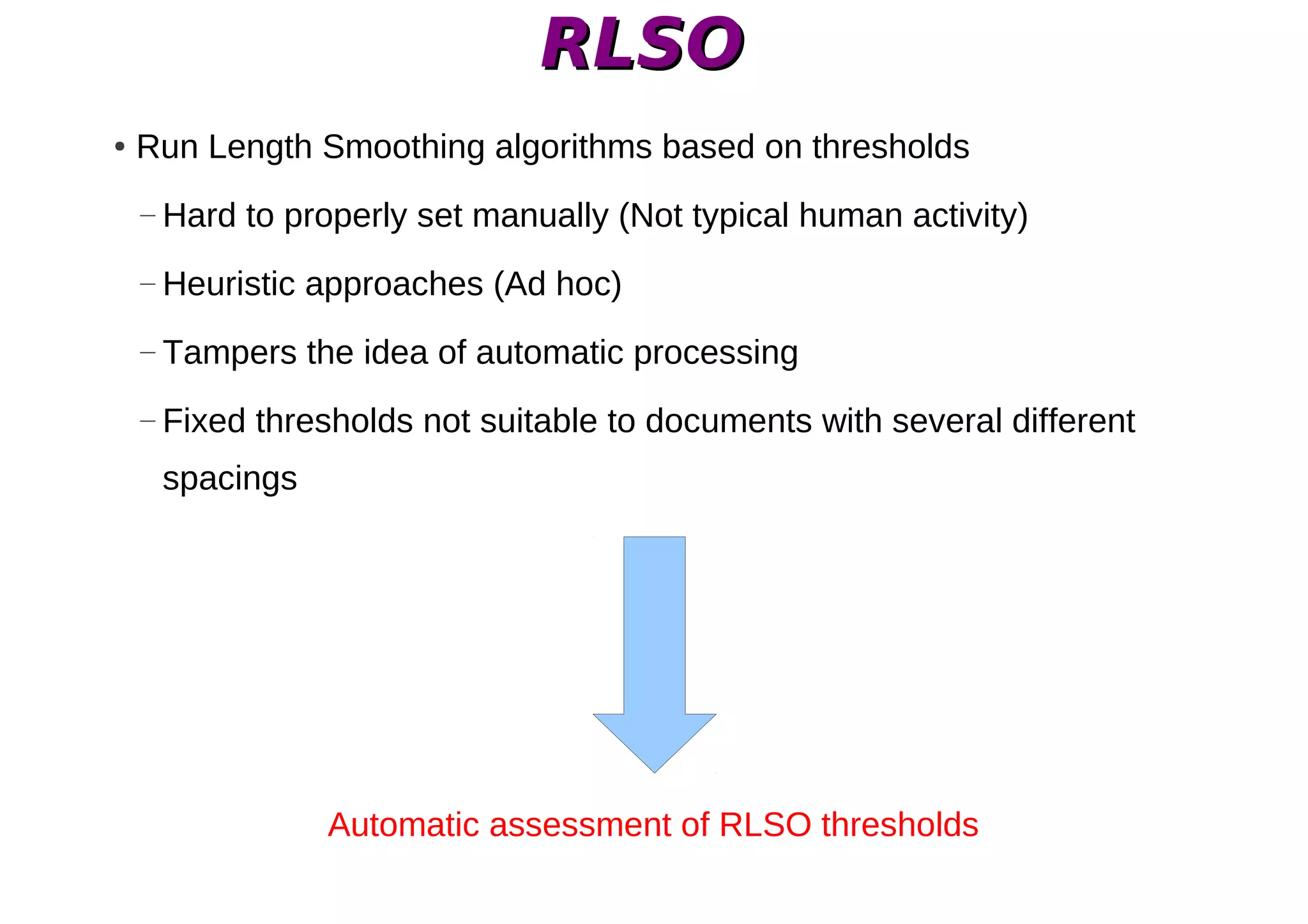 RLSO

• Run Length Smoothing algorithms based on thresholds

– Hard to properly set manually (Not typical human activity)

– Heuristic approaches (Ad hoc)

– Tampers the idea of automatic processing

– Fixed thresholds not suitable to documents with several different spacings

Automatic assessment of RLSO thresholds